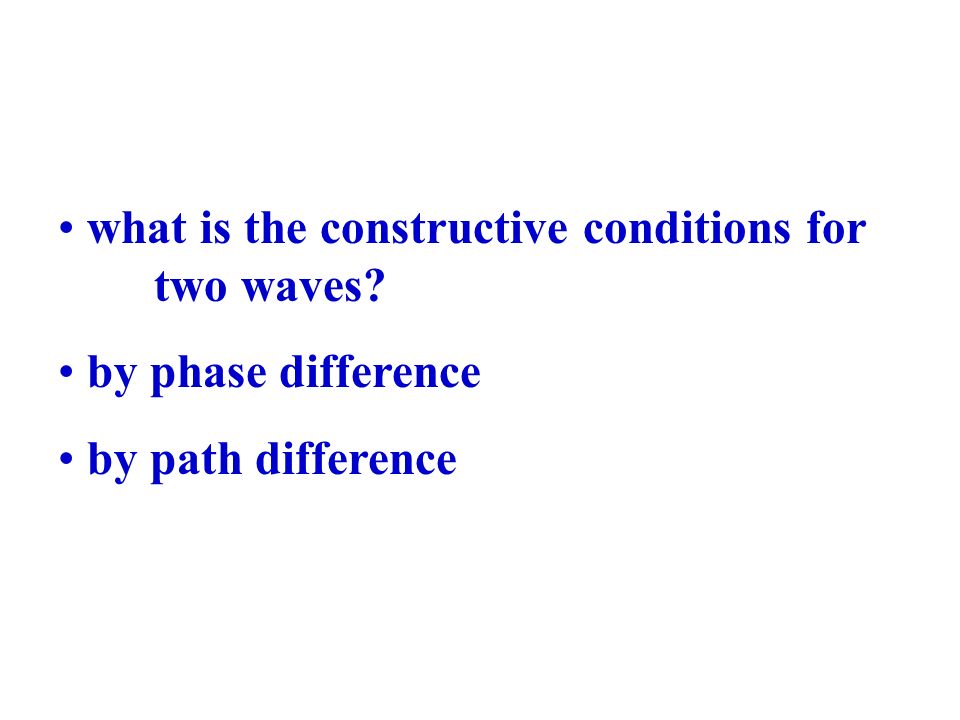 • what is the constructive conditions for two waves?

• by phase difference

• by path difference